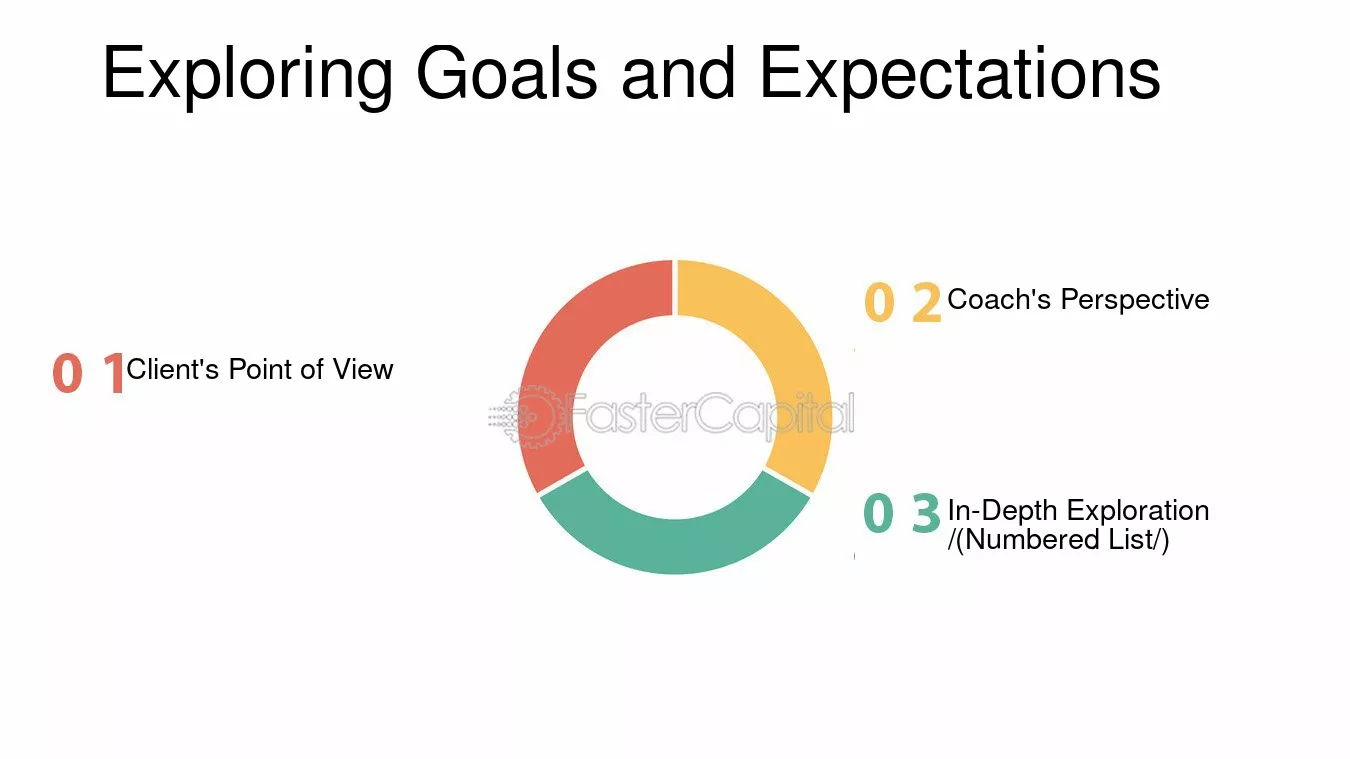 Exploring Goals and Expectations

0 1 Client's Point of View

0 2 Coach's Perspective

0 3 In-Depth Exploration /(Numbered List/)

FasterCapital